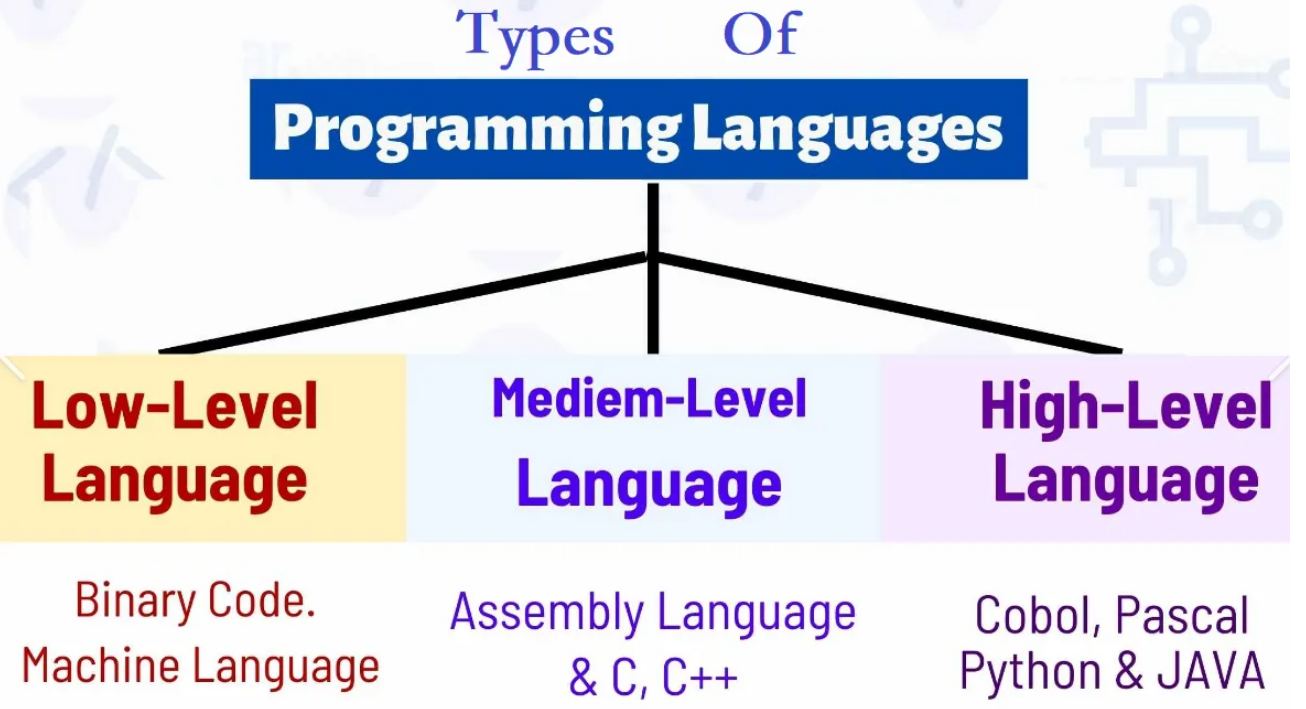 Types Of

Programming Languages

Low-Level Language

Mediem-Level Language

High-Level Language

Binary Code. Machine Language

Assembly Language & C, C++

Cobol, Pascal Python & JAVA